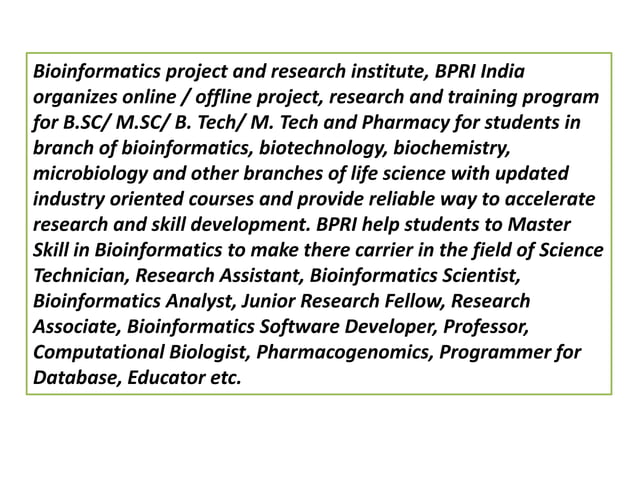 Bioinformatics project and research institute, BPRI India organizes online / offline project, research and training program for B.SC/ M.SC/ B. Tech/ M. Tech and Pharmacy for students in branch of bioinformatics, biotechnology, biochemistry, microbiology and other branches of life science with updated industry oriented courses and provide reliable way to accelerate research and skill development. BPRI help students to Master Skill in Bioinformatics to make there carrier in the field of Science Technician, Research Assistant, Bioinformatics Scientist, Bioinformatics Analyst, Junior Research Fellow, Research Associate, Bioinformatics Software Developer, Professor, Computational Biologist, Pharmacogenomics, Programmer for Database, Educator etc.